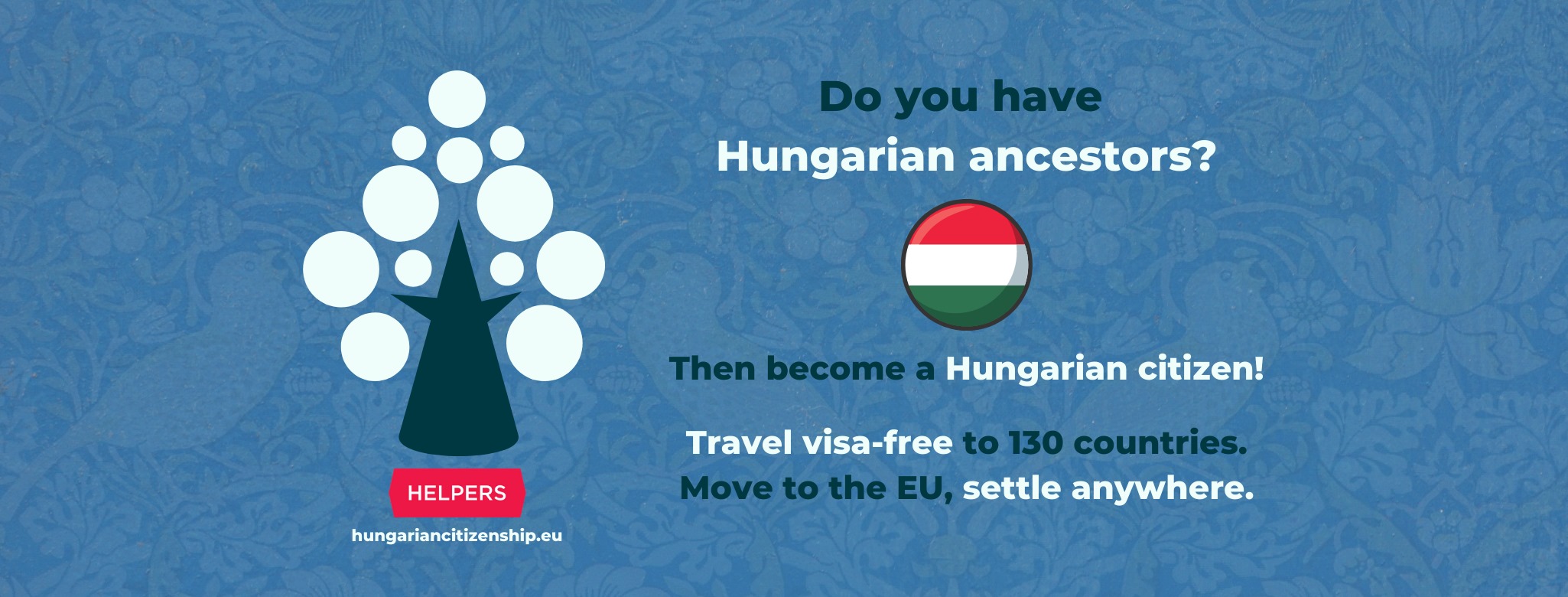 HELPERS
hungariancitizenship.eu

Do you have Hungarian ancestors?

Then become a Hungarian citizen!

Travel visa-free to 130 countries. Move to the EU, settle anywhere.